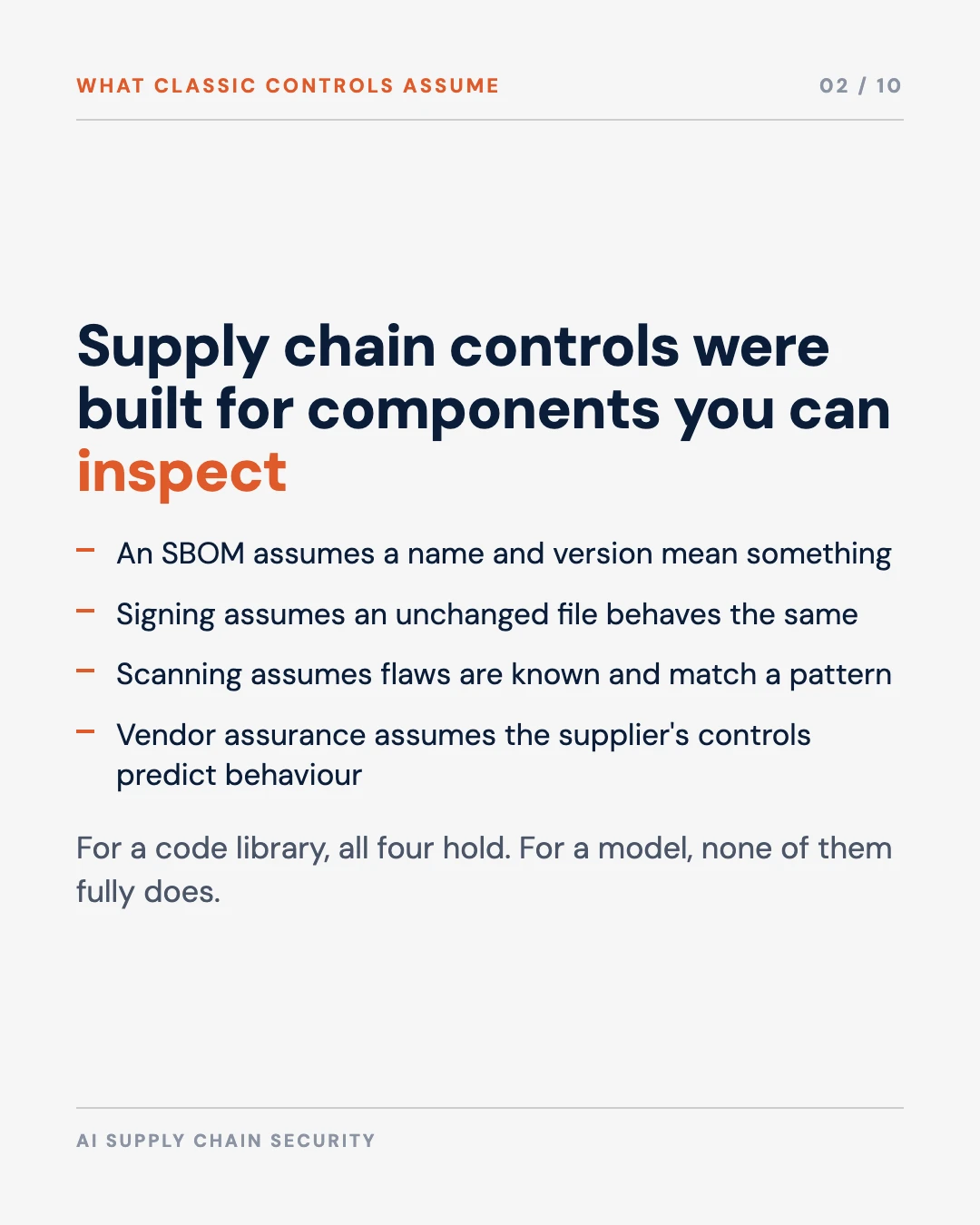 WHAT CLASSIC CONTROLS ASSUME

02 / 10

Supply chain controls were built for components you can inspect

- An SBOM assumes a name and version mean something
- Signing assumes an unchanged file behaves the same
- Scanning assumes flaws are known and match a pattern
- Vendor assurance assumes the supplier's controls predict behaviour

For a code library, all four hold. For a model, none of them fully does.

AI SUPPLY CHAIN SECURITY